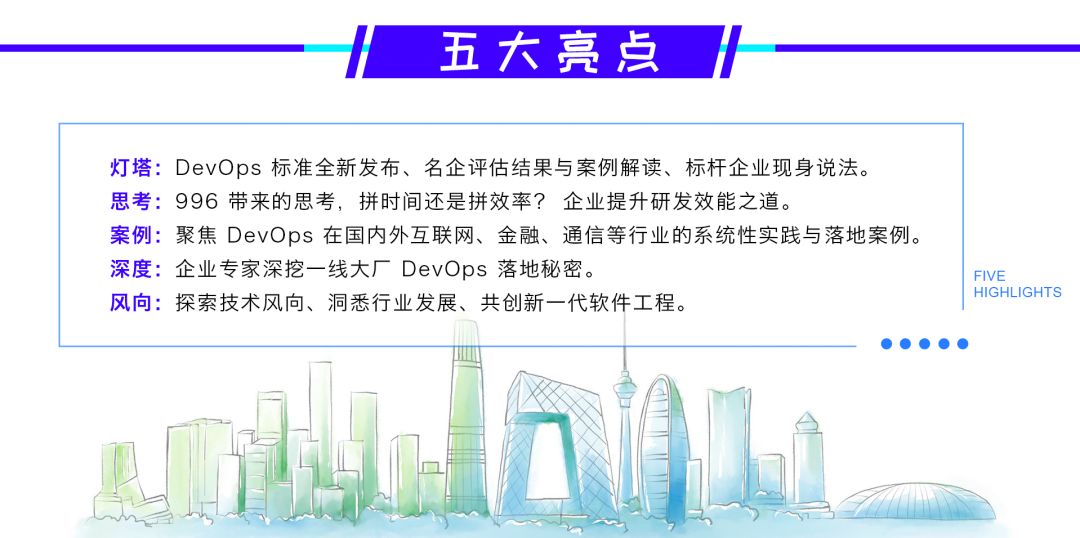 五大亮点

灯塔：DevOps 标准全新发布、名企评估结果与案例解读、标杆企业现身说法。
思考：996 带来的思考，拼时间还是拼效率？ 企业提升研发效能之道。
案例：聚焦 DevOps 在国内外互联网、金融、通信等行业的系统性实践与落地案例。
深度：企业专家深挖一线大厂 DevOps 落地秘密。
风向：探索技术风向、洞悉行业发展、共创新一代软件工程。

FIVE HIGHLIGHTS